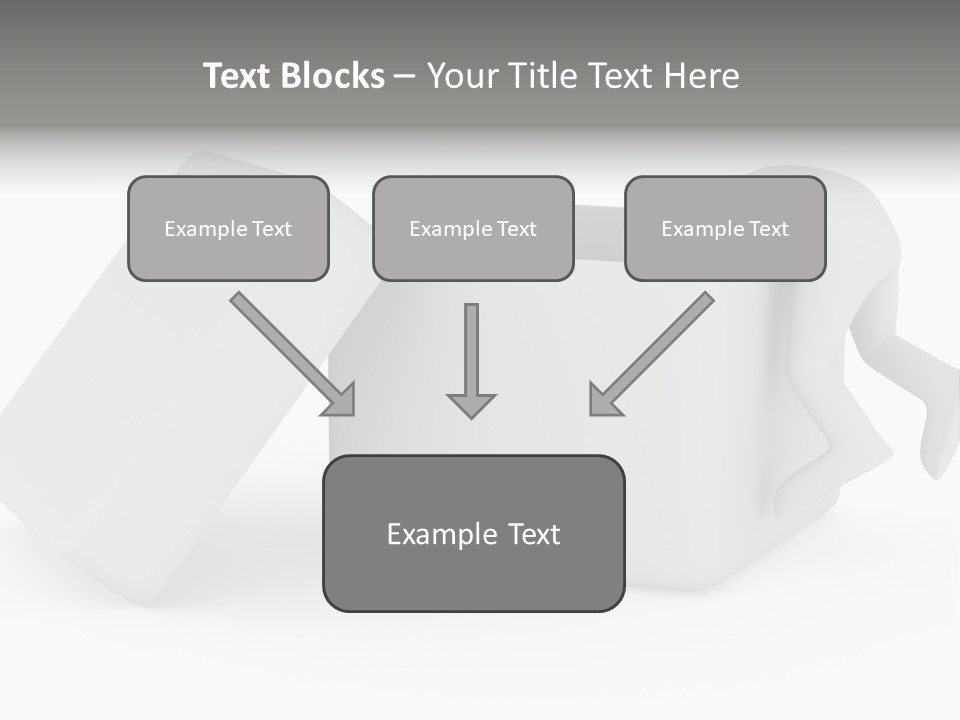 Text Blocks – Your Title Text Here

Example Text

Example Text

Example Text

Example Text